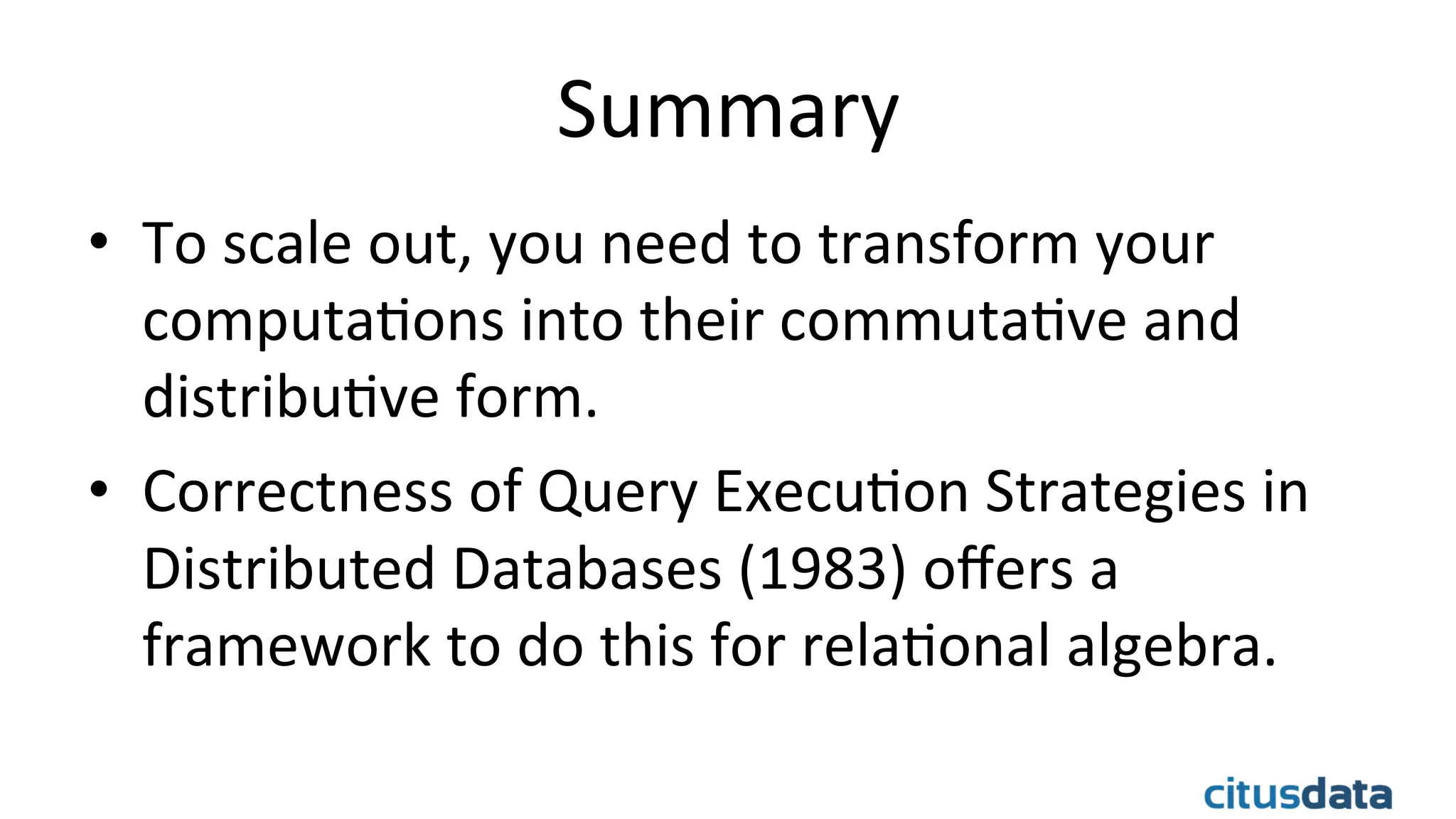 Summary

• To scale out, you need to transform your computations into their commutative and distributive form.

• Correctness of Query Execution Strategies in Distributed Databases (1983) offers a framework to do this for relational algebra.

citusdata